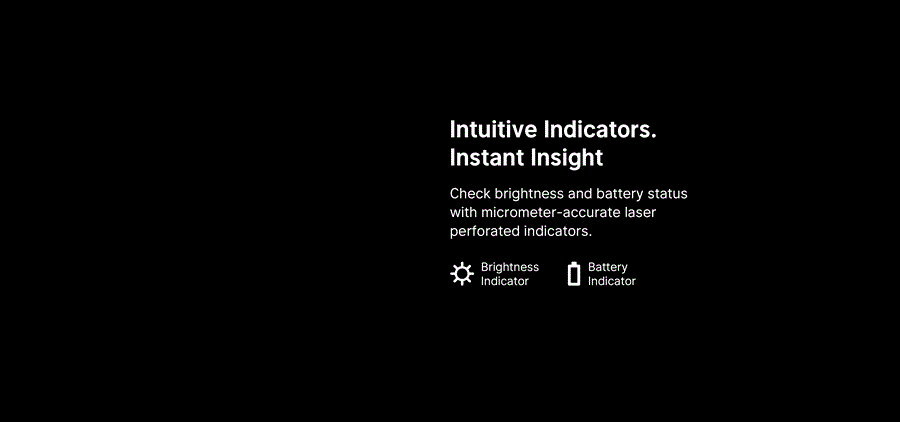 Intuitive Indicators.
Instant Insight

Check brightness and battery status with micrometer-accurate laser perforated indicators.

Brightness Indicator

Battery Indicator